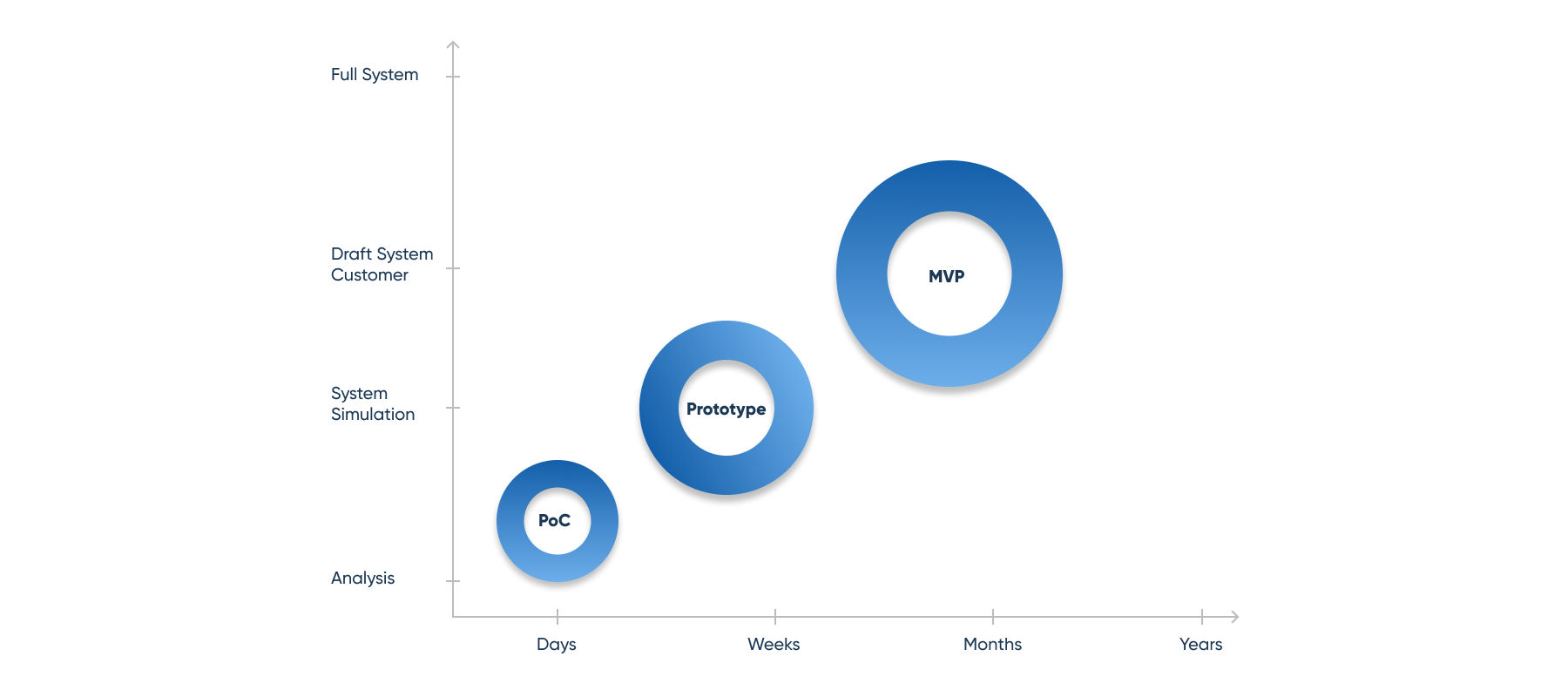 Full System

Draft System
Customer

System
Simulation

Analysis

MVP

Prototype

PoC

Days

Weeks

Months

Years